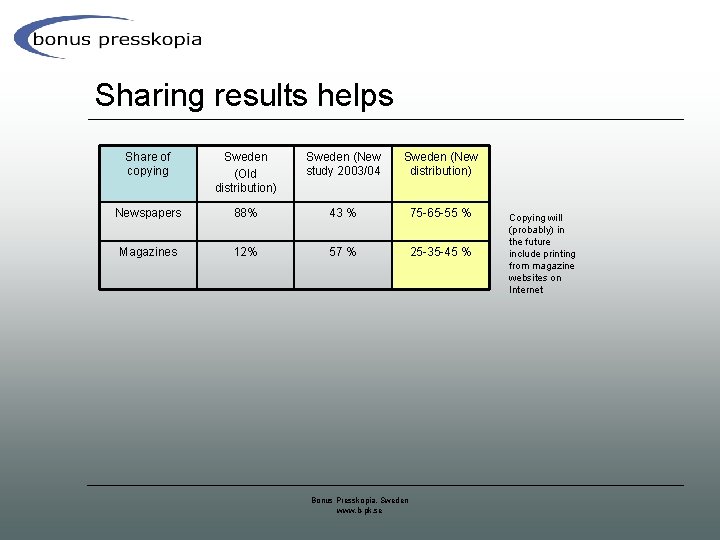 bonus presskopia

Sharing results helps

| Share of copying | Sweden (Old distribution) | Sweden (New study 2003/04 | Sweden (New distribution) |
|---|---|---|---|
| Newspapers | 88% | 43 % | 75-65-55 % |
| Magazines | 12% | 57 % | 25-35-45 % |

Copying will (probably) in the future include printing from magazine websites on Internet

Bonus Presskopia, Sweden
www.bpk.se